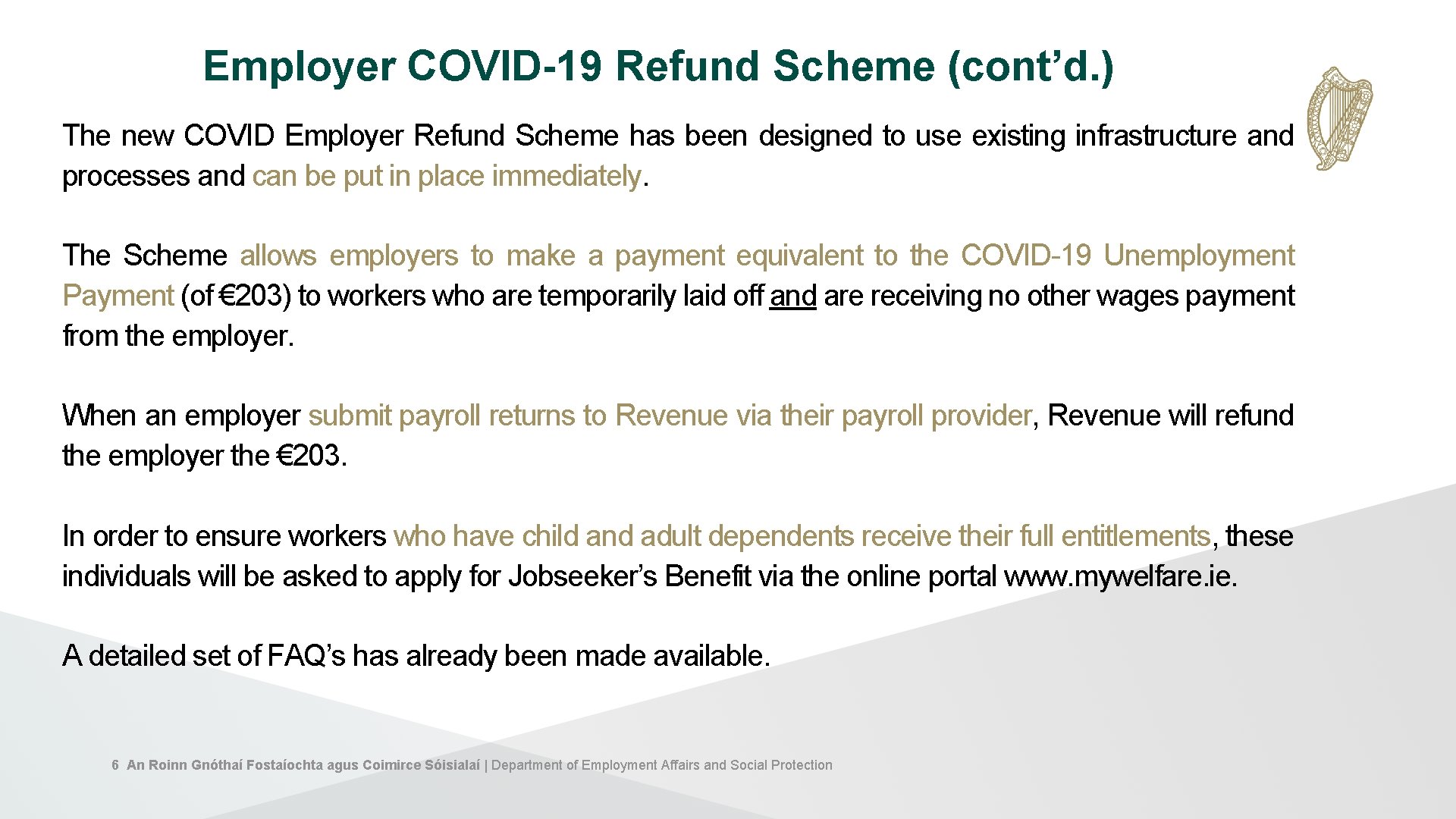 Employer COVID-19 Refund Scheme (cont’d.)

The new COVID Employer Refund Scheme has been designed to use existing infrastructure and processes and can be put in place immediately.

The Scheme allows employers to make a payment equivalent to the COVID-19 Unemployment Payment (of €203) to workers who are temporarily laid off and are receiving no other wages payment from the employer.

When an employer submit payroll returns to Revenue via their payroll provider, Revenue will refund the employer the €203.

In order to ensure workers who have child and adult dependents receive their full entitlements, these individuals will be asked to apply for Jobseeker’s Benefit via the online portal www.mywelfare.ie.

A detailed set of FAQ’s has already been made available.

6 An Roinn Gnóthaí Fostaíochta agus Coimirce Sóisialaí | Department of Employment Affairs and Social Protection